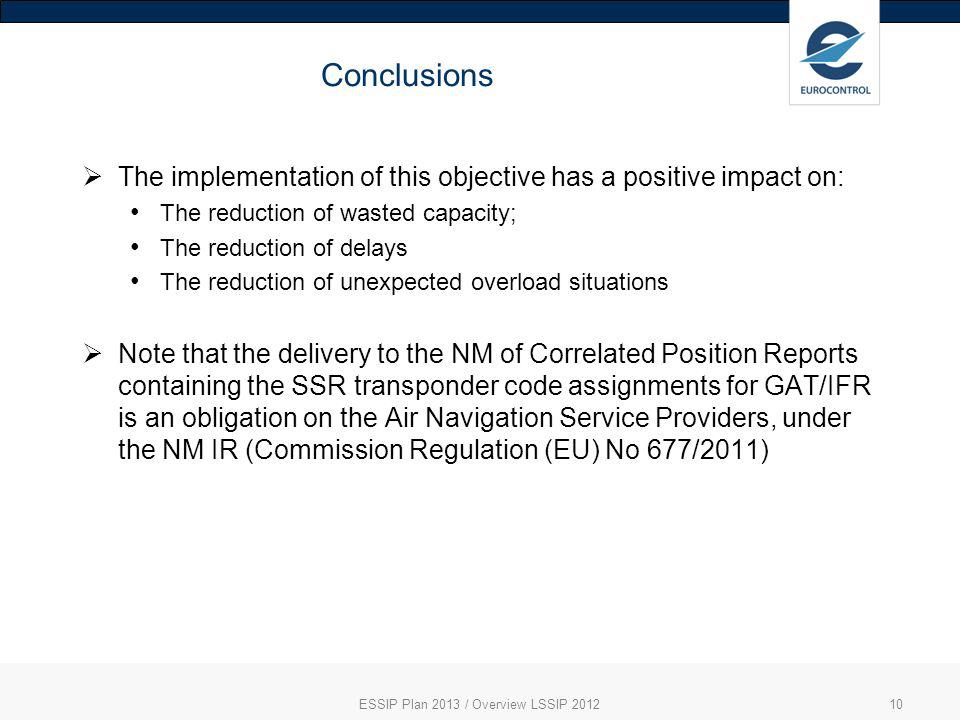 Conclusions

EUROCONTROL

➢ The implementation of this objective has a positive impact on:
• The reduction of wasted capacity;
• The reduction of delays
• The reduction of unexpected overload situations

➢ Note that the delivery to the NM of Correlated Position Reports containing the SSR transponder code assignments for GAT/IFR is an obligation on the Air Navigation Service Providers, under the NM IR (Commission Regulation (EU) No 677/2011)

ESSIP Plan 2013 / Overview LSSIP 2012

10